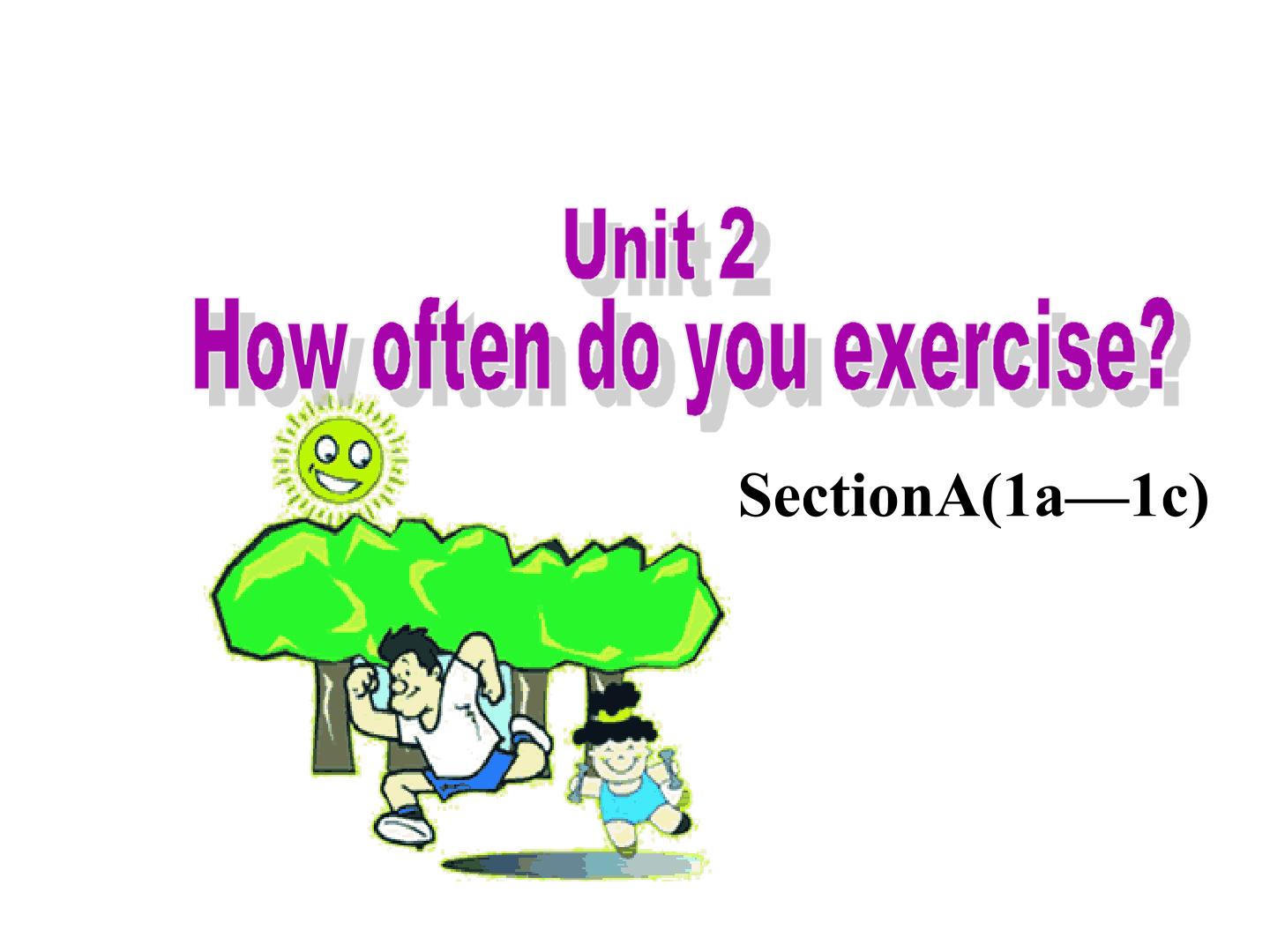 Unit 2
How often do you exercise?

SectionA(1a—1c)